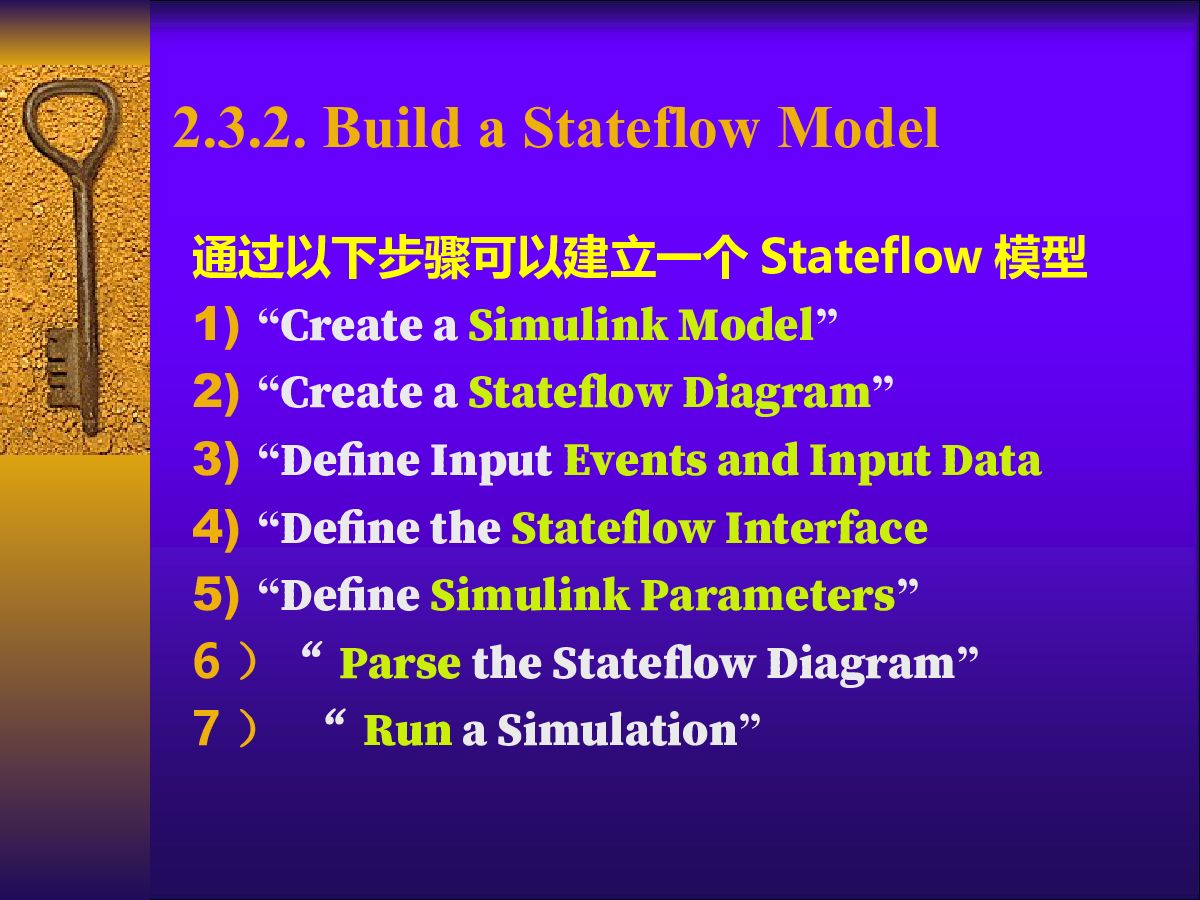 2.3.2. Build a Stateflow Model

通过以下步骤可以建立一个 Stateflow 模型

1) “Create a Simulink Model”

2) “Create a Stateflow Diagram”

3) “Define Input Events and Input Data

4) “Define the Stateflow Interface

5) “Define Simulink Parameters”

6） “ Parse the Stateflow Diagram”

7） “ Run a Simulation”